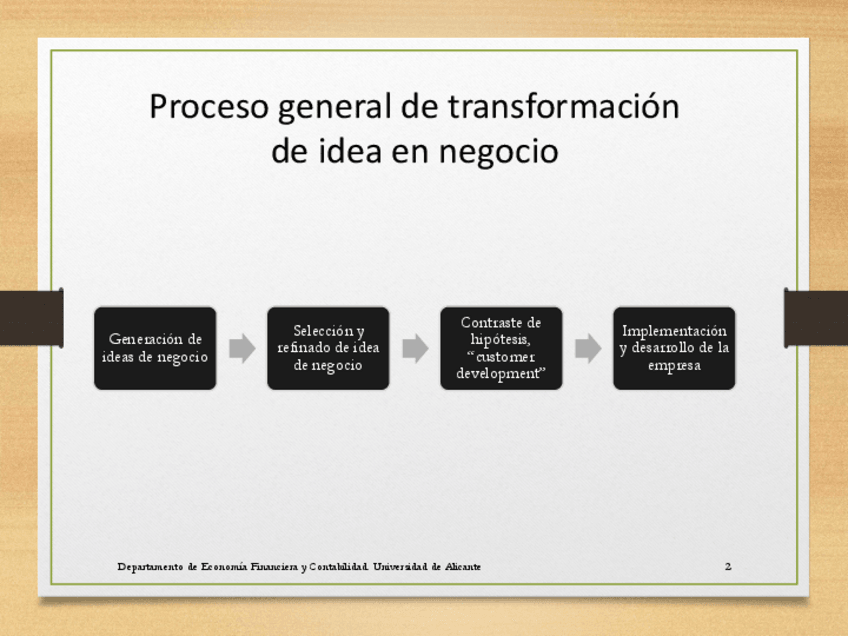 Proceso general de transformación de idea en negocio

Generación de ideas de negocio

Selección y refinado de idea de negocio

Contraste de hipótesis, “customer development”

Implementación y desarrollo de la empresa

Departamento de Economía Financiera y Contabilidad. Universidad de Alicante

2